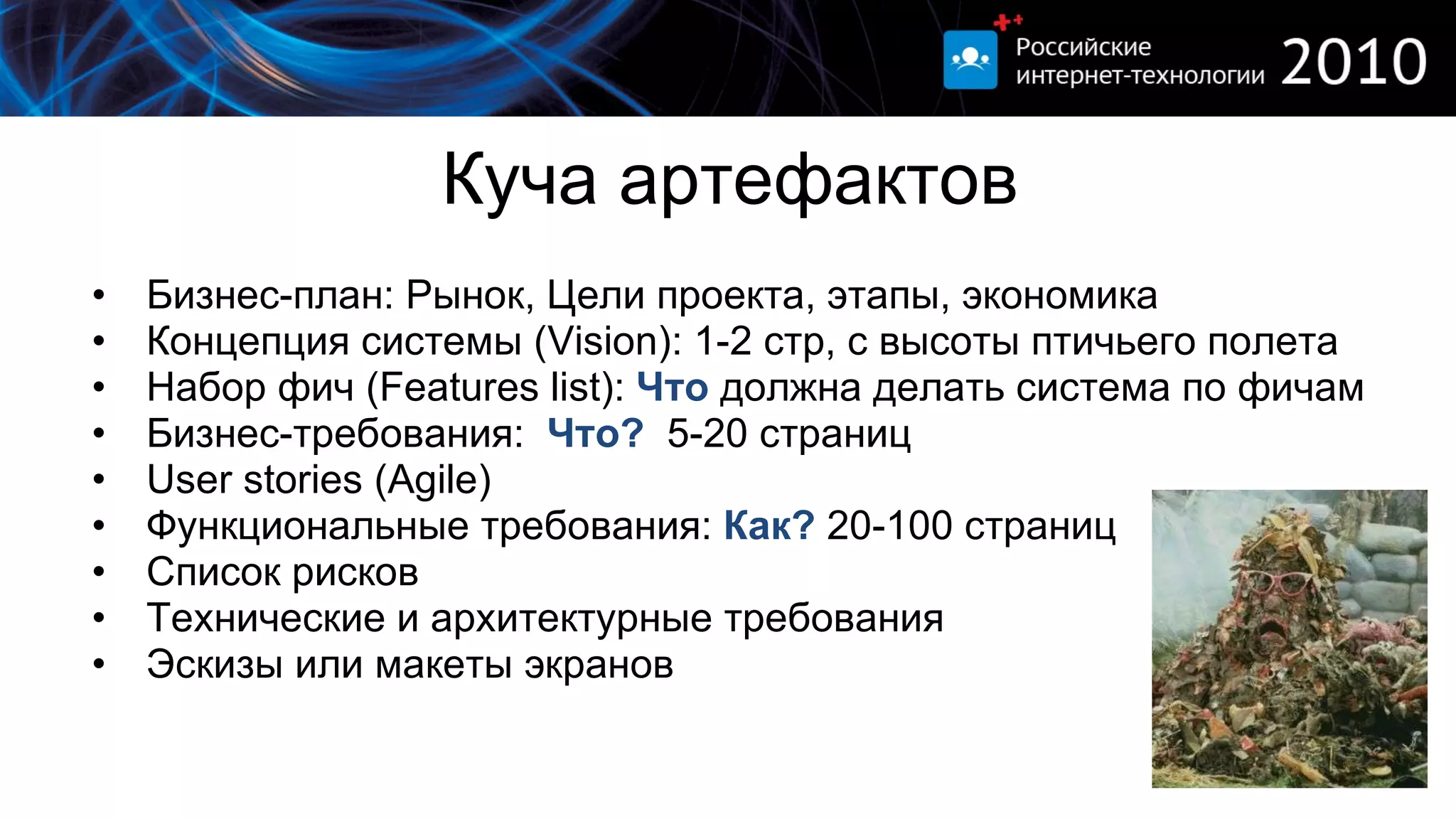 Российские интернет-технологии 2010

Куча артефактов

• Бизнес-план: Рынок, Цели проекта, этапы, экономика
• Концепция системы (Vision): 1-2 стр, с высоты птичьего полета
• Набор фич (Features list): Что должна делать система по фичам
• Бизнес-требования: Что? 5-20 страниц
• User stories (Agile)
• Функциональные требования: Как? 20-100 страниц
• Список рисков
• Технические и архитектурные требования
• Эскизы или макеты экранов